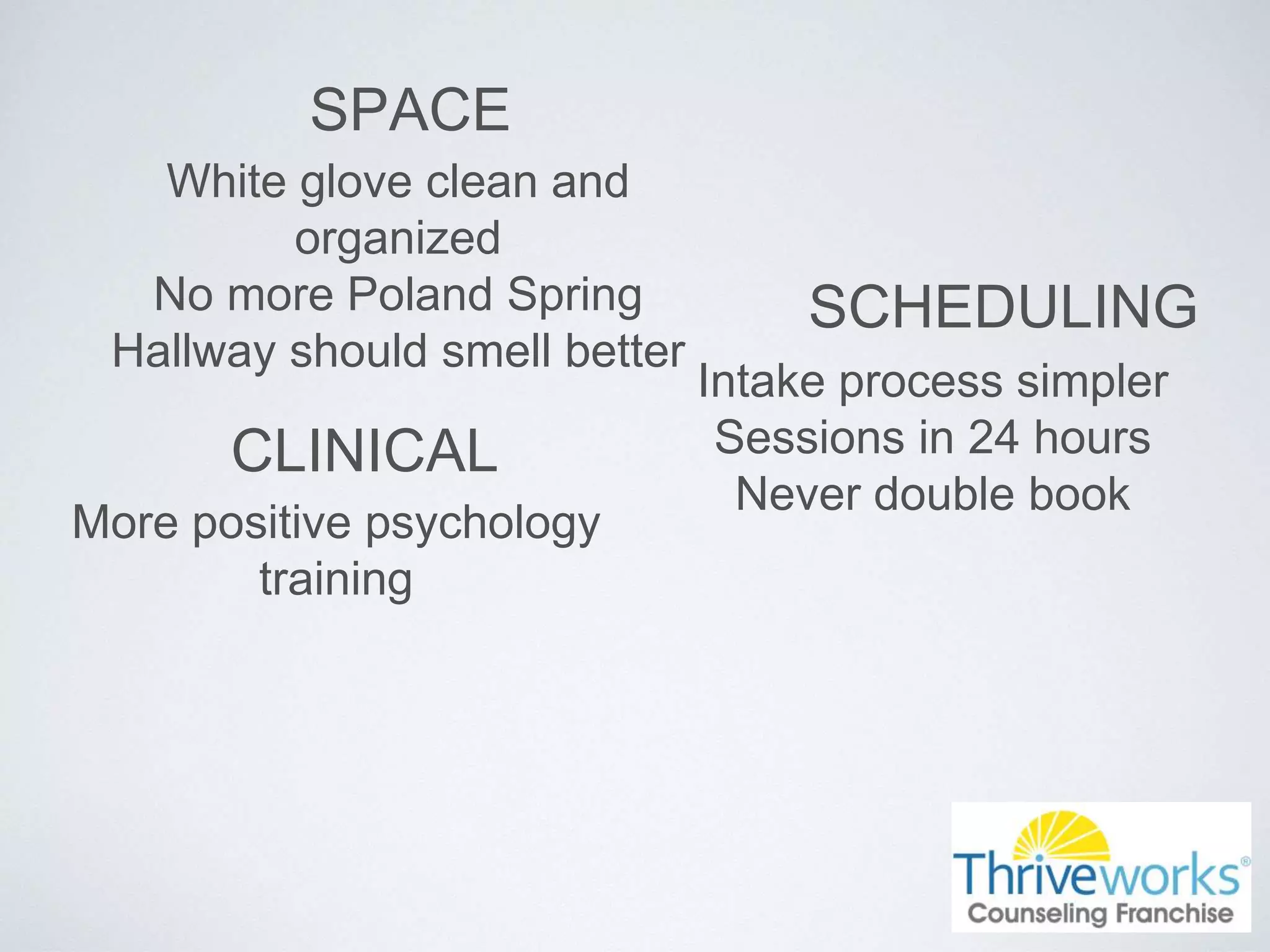 SPACE

White glove clean and organized
No more Poland Spring
Hallway should smell better

CLINICAL

More positive psychology training

SCHEDULING

Intake process simpler
Sessions in 24 hours
Never double book

Thriveworks®
Counseling Franchise